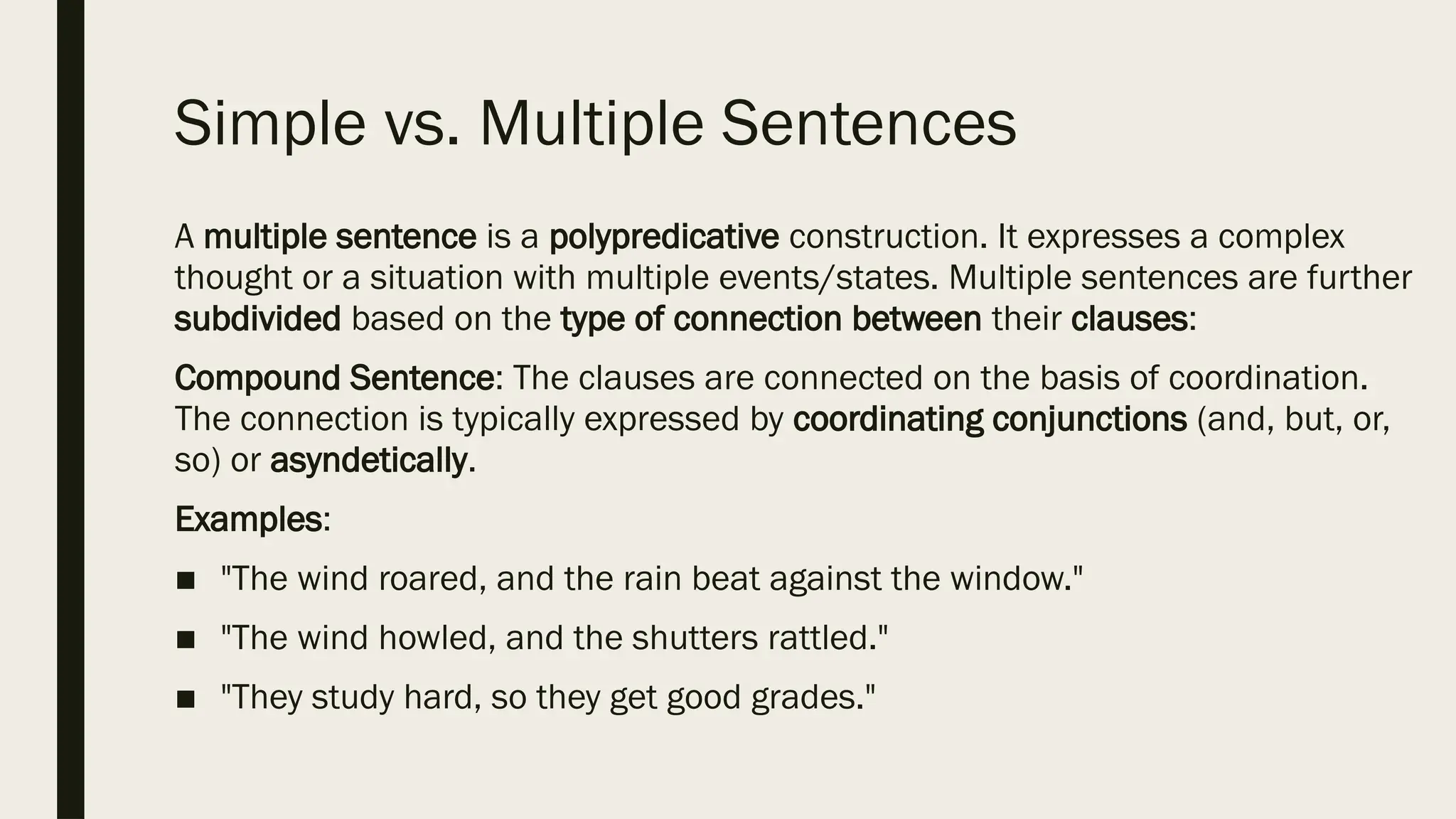 Simple vs. Multiple Sentences

A multiple sentence is a polypredicative construction. It expresses a complex thought or a situation with multiple events/states. Multiple sentences are further subdivided based on the type of connection between their clauses:

Compound Sentence: The clauses are connected on the basis of coordination. The connection is typically expressed by coordinating conjunctions (and, but, or, so) or asyndetically.

Examples:

■ "The wind roared, and the rain beat against the window."

■ "The wind howled, and the shutters rattled."

■ "They study hard, so they get good grades."